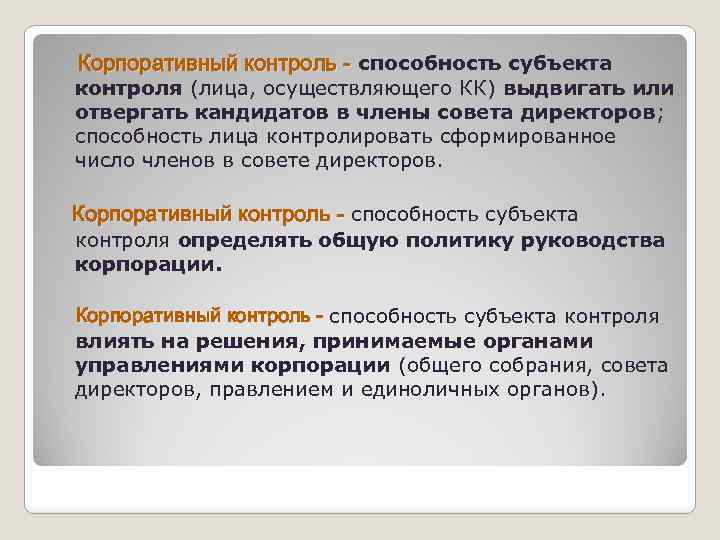 Корпоративный контроль - способность субъекта контроля (лица, осуществляющего КК) выдвигать или отвергать кандидатов в члены совета директоров; способность лица контролировать сформированное число членов в совете директоров.

Корпоративный контроль - способность субъекта контроля определять общую политику руководства корпорации.

Корпоративный контроль - способность субъекта контроля влиять на решения, принимаемые органами управлениями корпорации (общего собрания, совета директоров, правлением и единоличных органов).